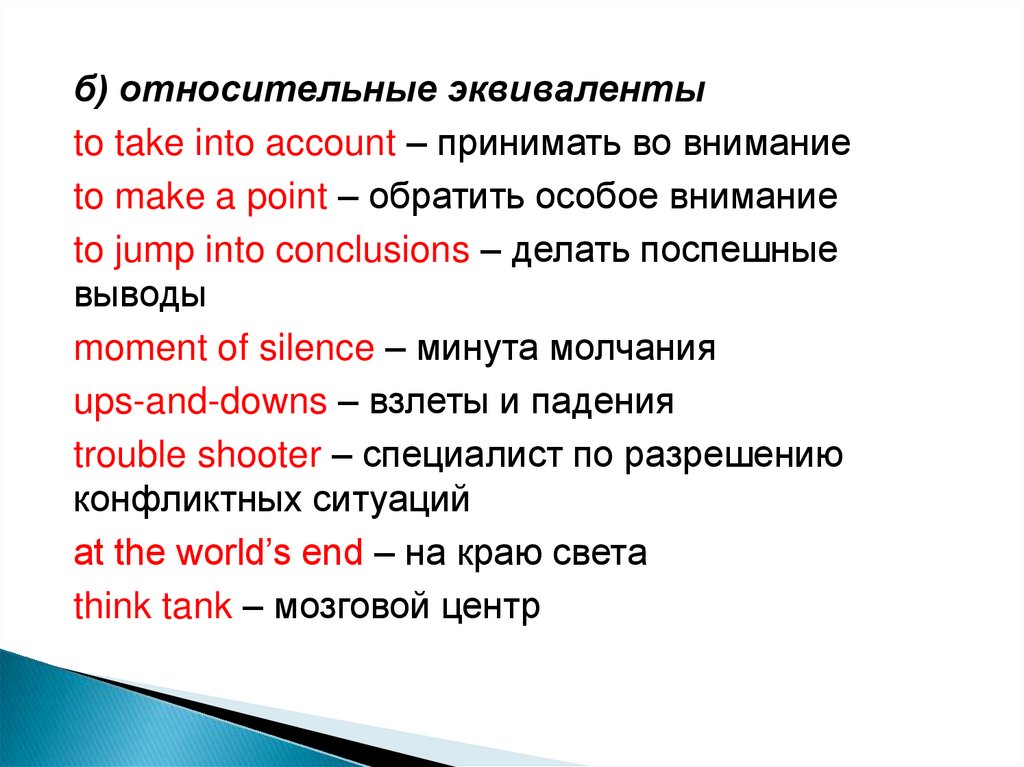 б) относительные эквиваленты

to take into account – принимать во внимание

to make a point – обратить особое внимание

to jump into conclusions – делать поспешные выводы

moment of silence – минута молчания

ups-and-downs – взлеты и падения

trouble shooter – специалист по разрешению конфликтных ситуаций

at the world's end – на краю света

think tank – мозговой центр